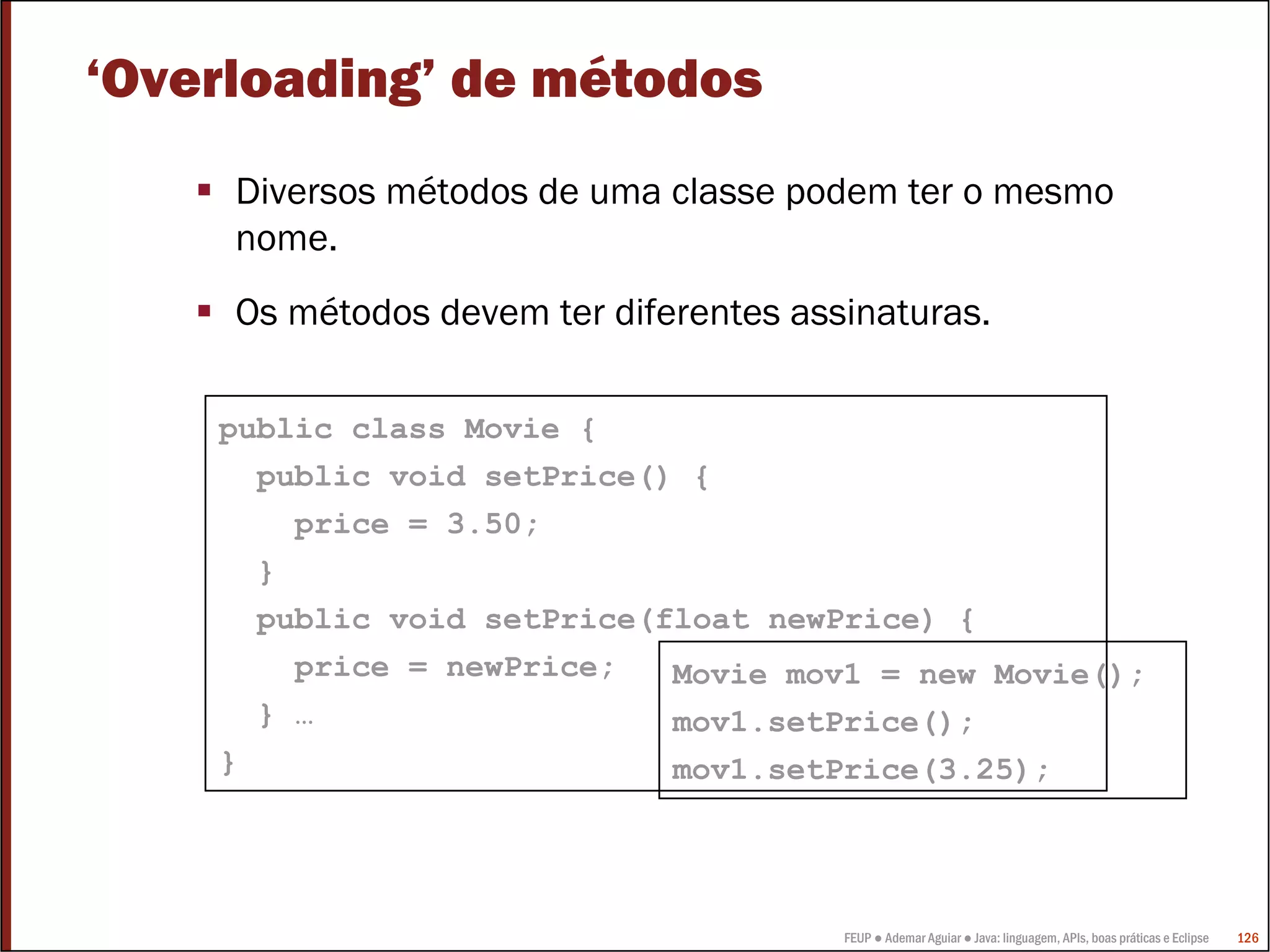 ‘Overloading’ de métodos

▪ Diversos métodos de uma classe podem ter o mesmo nome.

▪ Os métodos devem ter diferentes assinaturas.

public class Movie {
  public void setPrice() {
    price = 3.50;
  }
  public void setPrice(float newPrice) {
    price = newPrice;
  } …
}

Movie mov1 = new Movie();
mov1.setPrice();
mov1.setPrice(3.25);

FEUP ● Ademar Aguiar ● Java: linguagem, APIs, boas práticas e Eclipse 126